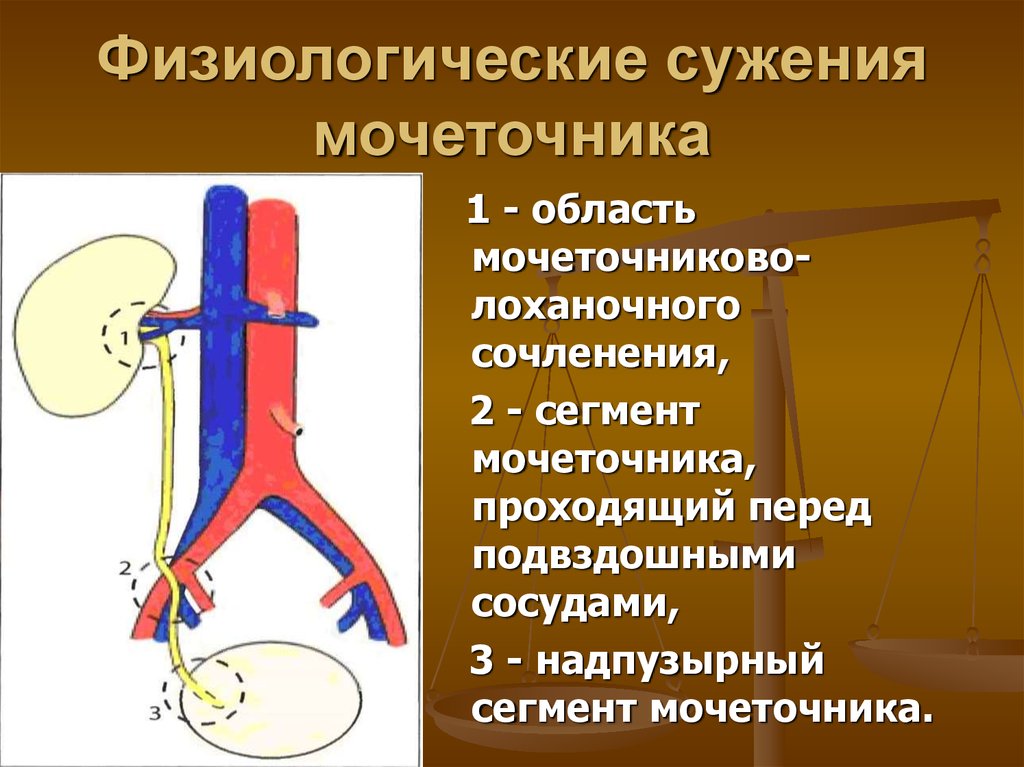 Физиологические сужения мочеточника

1
2
3

1 - область мочеточниково-лоханочного сочленения,

2 - сегмент мочеточника, проходящий перед подвздошными сосудами,

3 - надпузырный сегмент мочеточника.